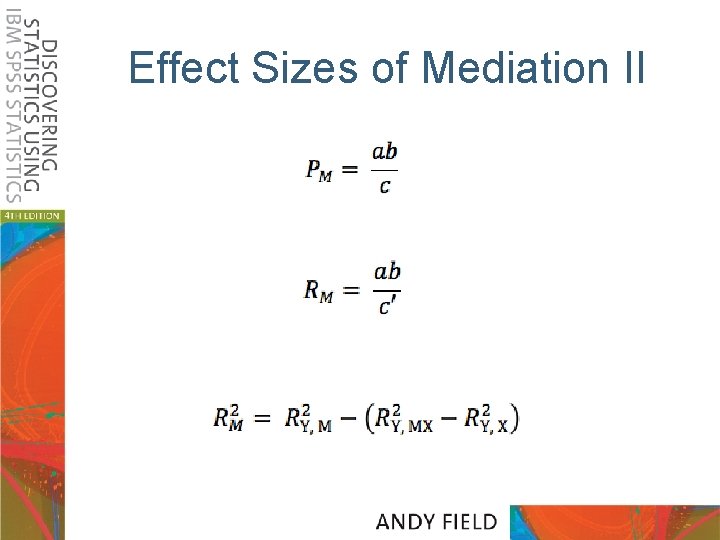 DISCOVERING STATISTICS USING IBM SPSS STATISTICS

4TH EDITION

Effect Sizes of Mediation II

$P_M = \frac{ab}{c}$

$R_M = \frac{ab}{c'}$

$R_M^2 = R_{Y,M}^2 - (R_{Y,MX}^2 - R_{Y,X}^2)$

ANDY FIELD